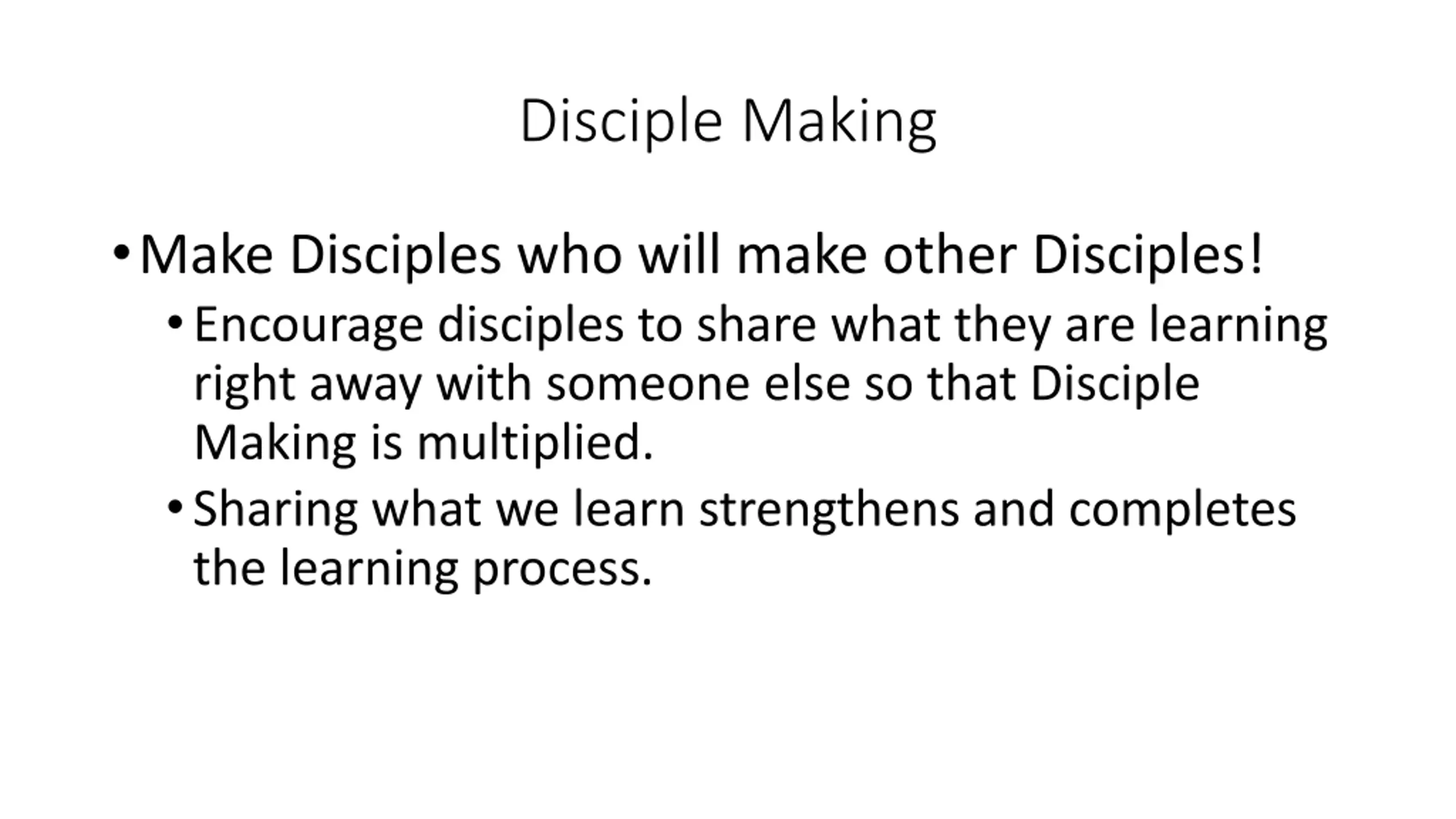 Disciple Making

• Make Disciples who will make other Disciples!
  • Encourage disciples to share what they are learning right away with someone else so that Disciple Making is multiplied.
  • Sharing what we learn strengthens and completes the learning process.